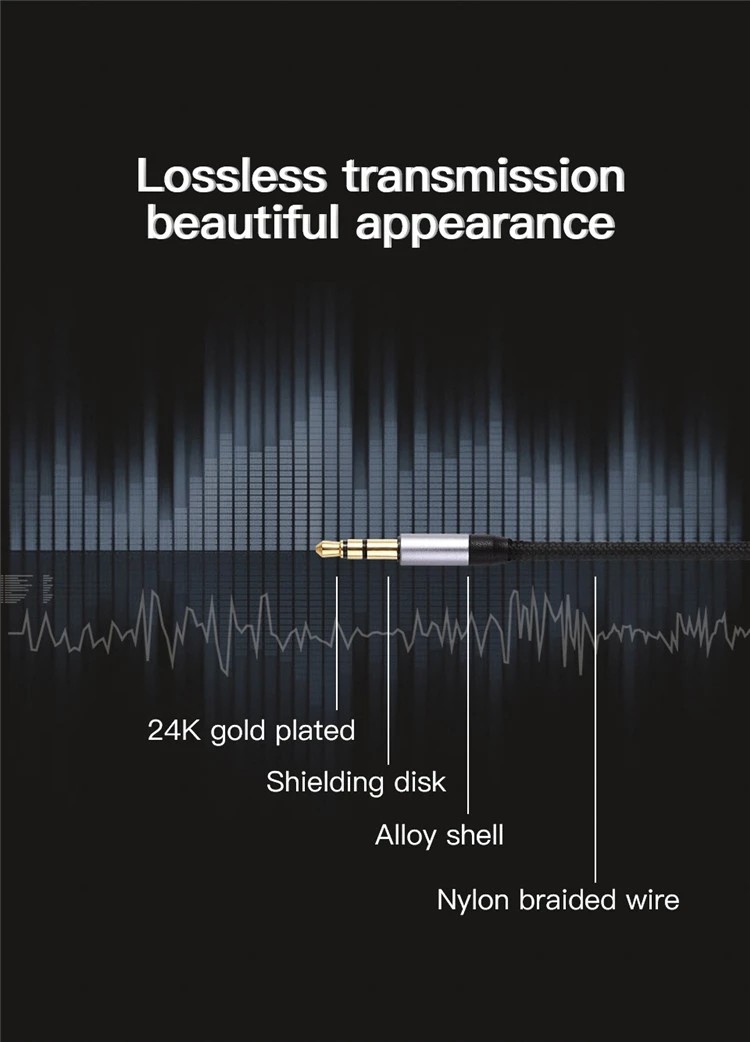 Lossless transmission
beautiful appearance

24K gold plated

Shielding disk

Alloy shell

Nylon braided wire